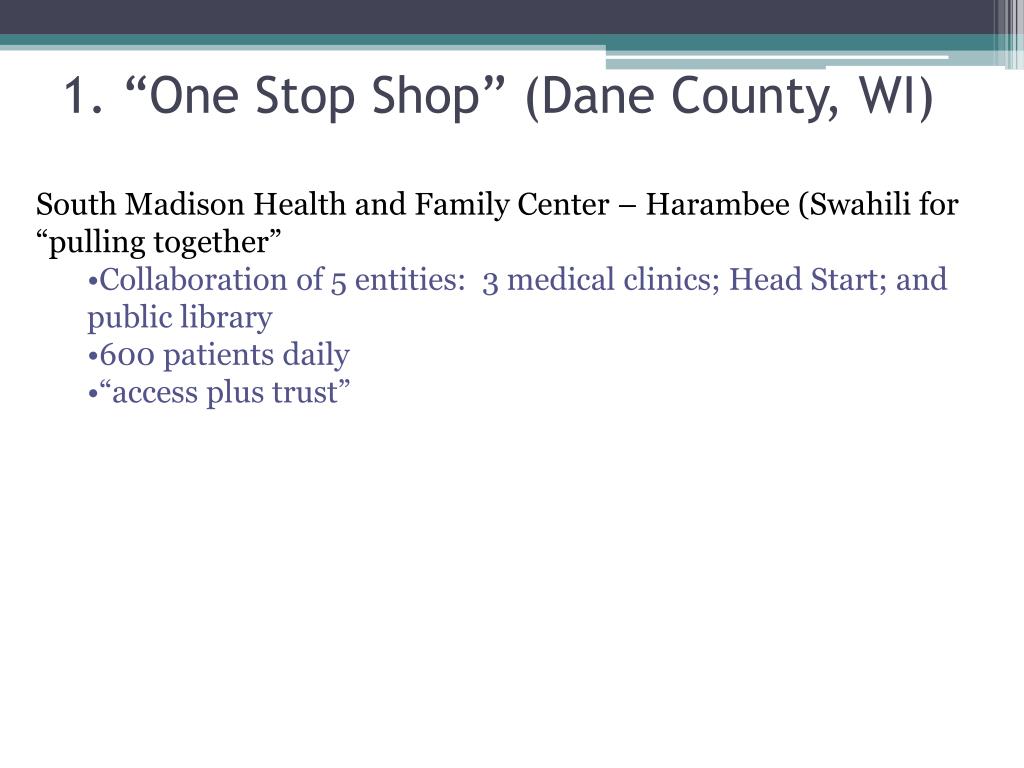 1. “One Stop Shop” (Dane County, WI)

South Madison Health and Family Center – Harambee (Swahili for “pulling together”

•Collaboration of 5 entities: 3 medical clinics; Head Start; and public library
•600 patients daily
•“access plus trust”